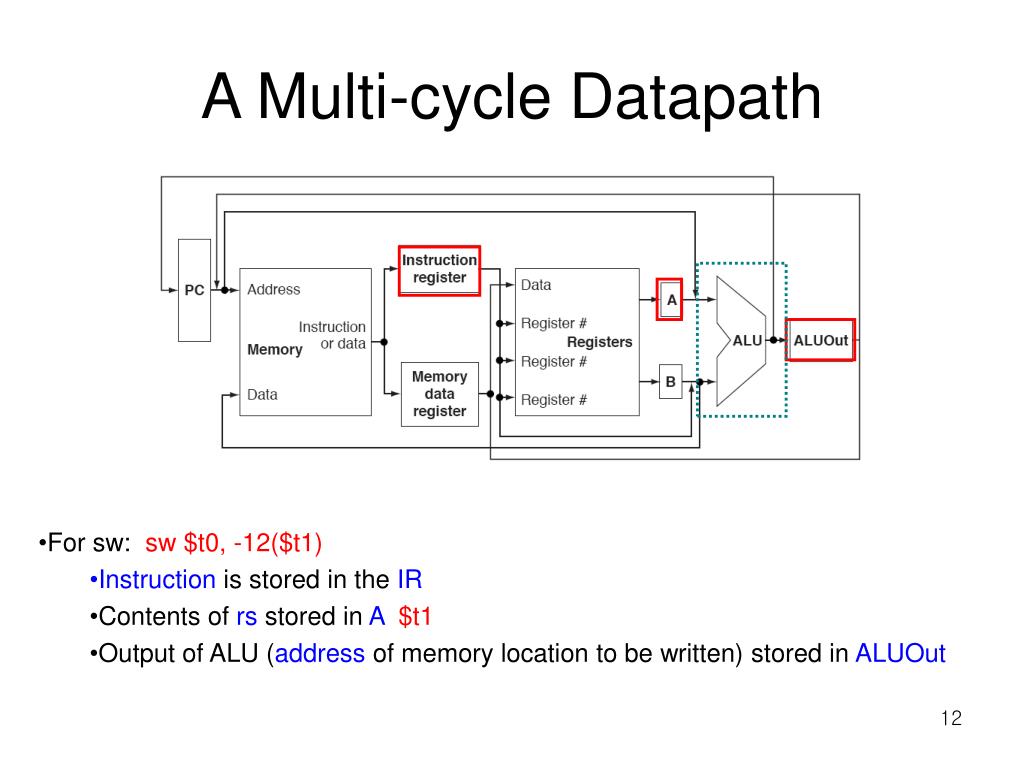 A Multi-cycle Datapath

PC

Address

Memory

Instruction or data

Data

Instruction register

Memory data register

Data

Register #

Registers

Register #

Register #

A

B

ALU

ALUOut

•For sw: sw \$t0, -12(\$t1)

•Instruction is stored in the IR

•Contents of rs stored in A \$t1

•Output of ALU (address of memory location to be written) stored in ALUOut

12